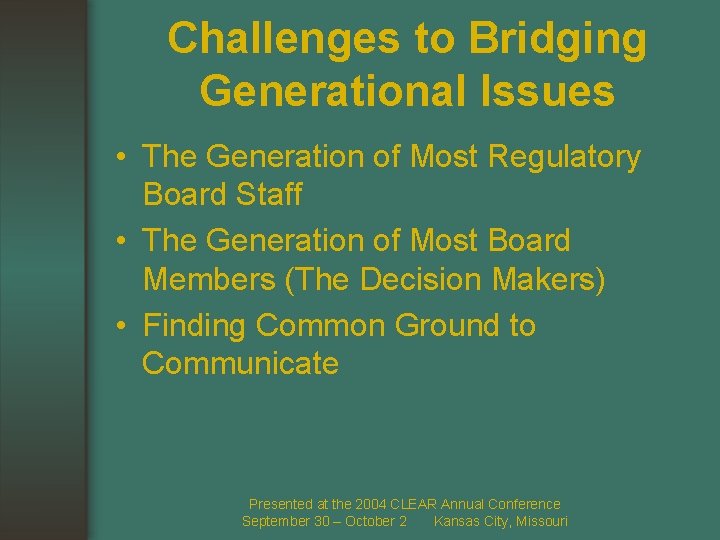 Challenges to Bridging Generational Issues

• The Generation of Most Regulatory Board Staff
• The Generation of Most Board Members (The Decision Makers)
• Finding Common Ground to Communicate

Presented at the 2004 CLEAR Annual Conference
September 30 – October 2 Kansas City, Missouri